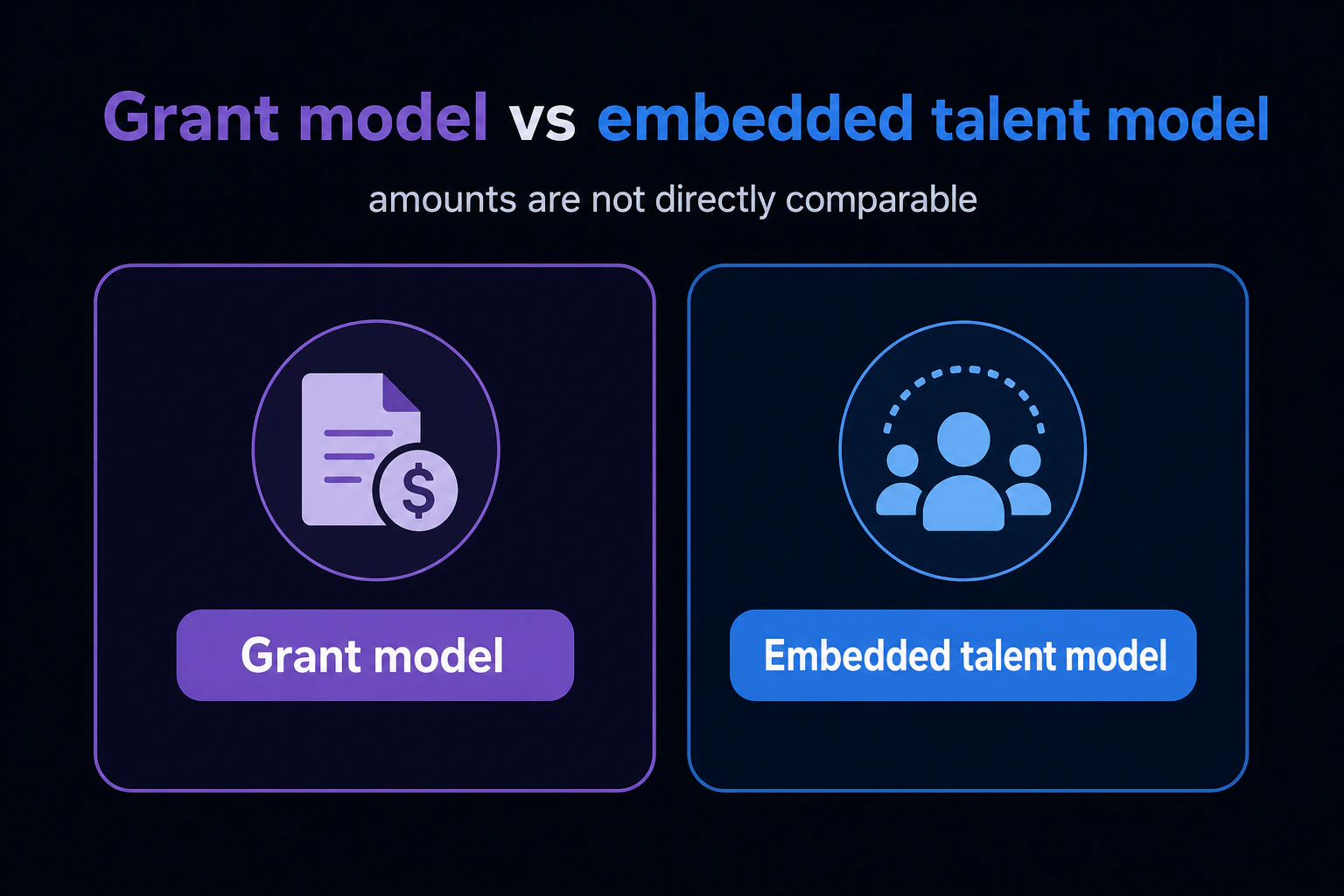 Grant model vs embedded talent model

amounts are not directly comparable

$

Grant model

Embedded talent model